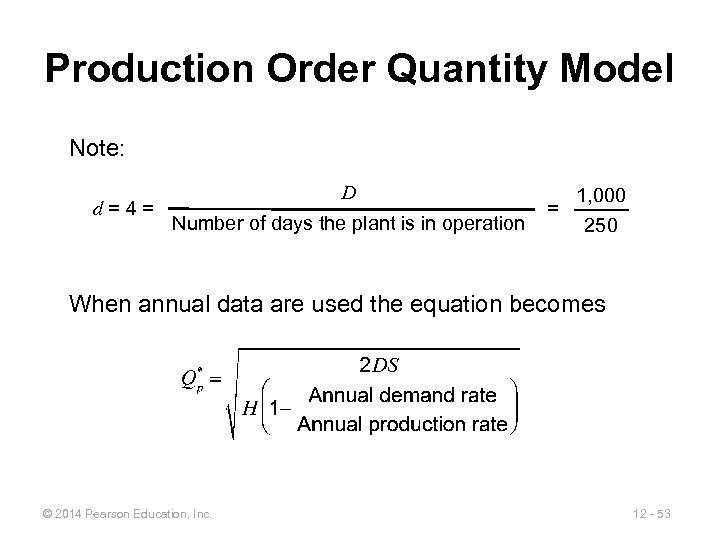 Production Order Quantity Model

Note:

$d = 4 = \frac{D}{\text{Number of days the plant is in operation}} = \frac{1,000}{250}$

When annual data are used the equation becomes

$Q_p^* = \sqrt{\frac{2DS}{H\left(1 - \frac{\text{Annual demand rate}}{\text{Annual production rate}}\right)}}$

© 2014 Pearson Education, Inc.

12 - 53